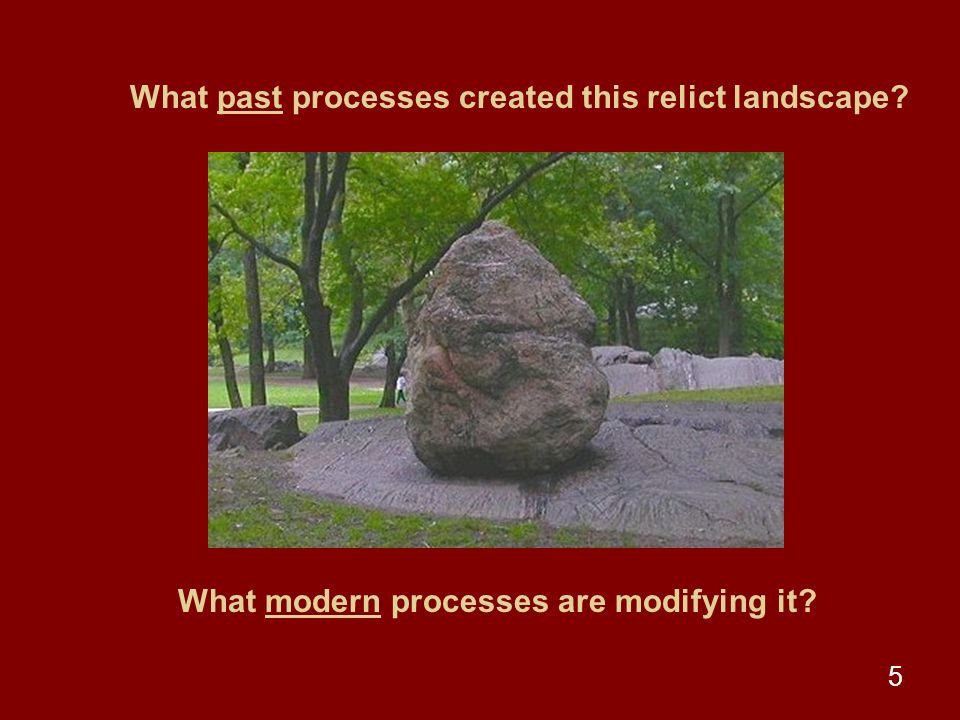 What past processes created this relict landscape?

What modern processes are modifying it?

5